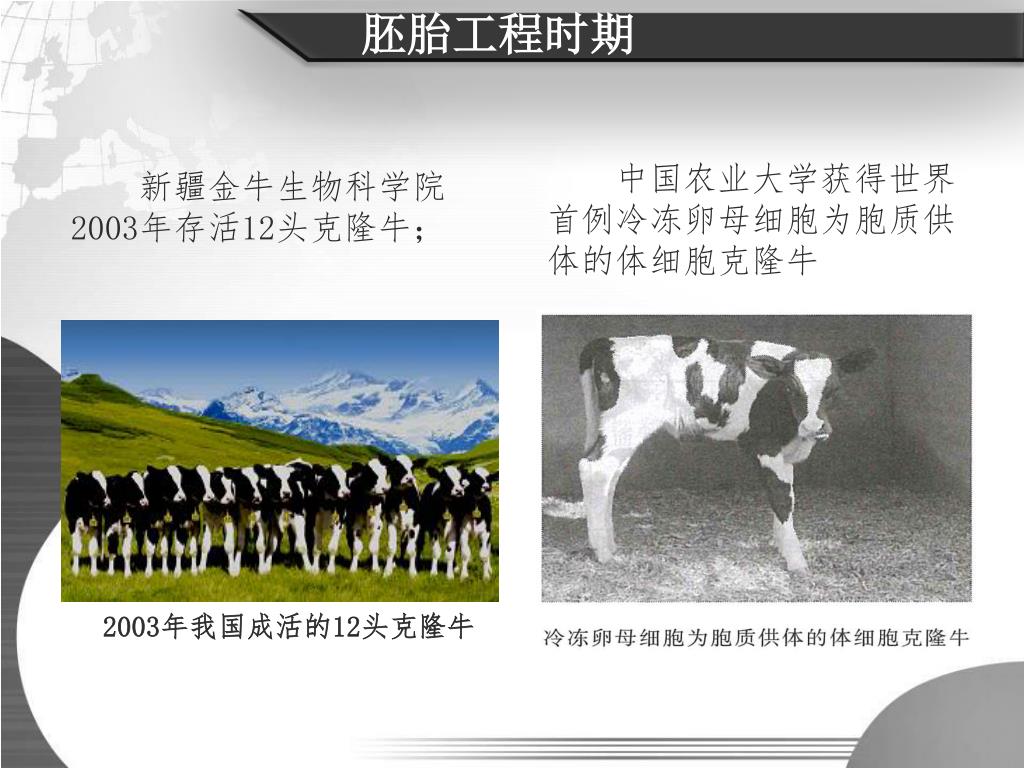 胚胎工程时期

新疆金牛生物科学院2003年存活12头克隆牛；

中国农业大学获得世界首例冷冻卵母细胞为胞质供体的体细胞克隆牛

2003年我国成活的12头克隆牛

冷冻卵母细胞为胞质供体的体细胞克隆牛